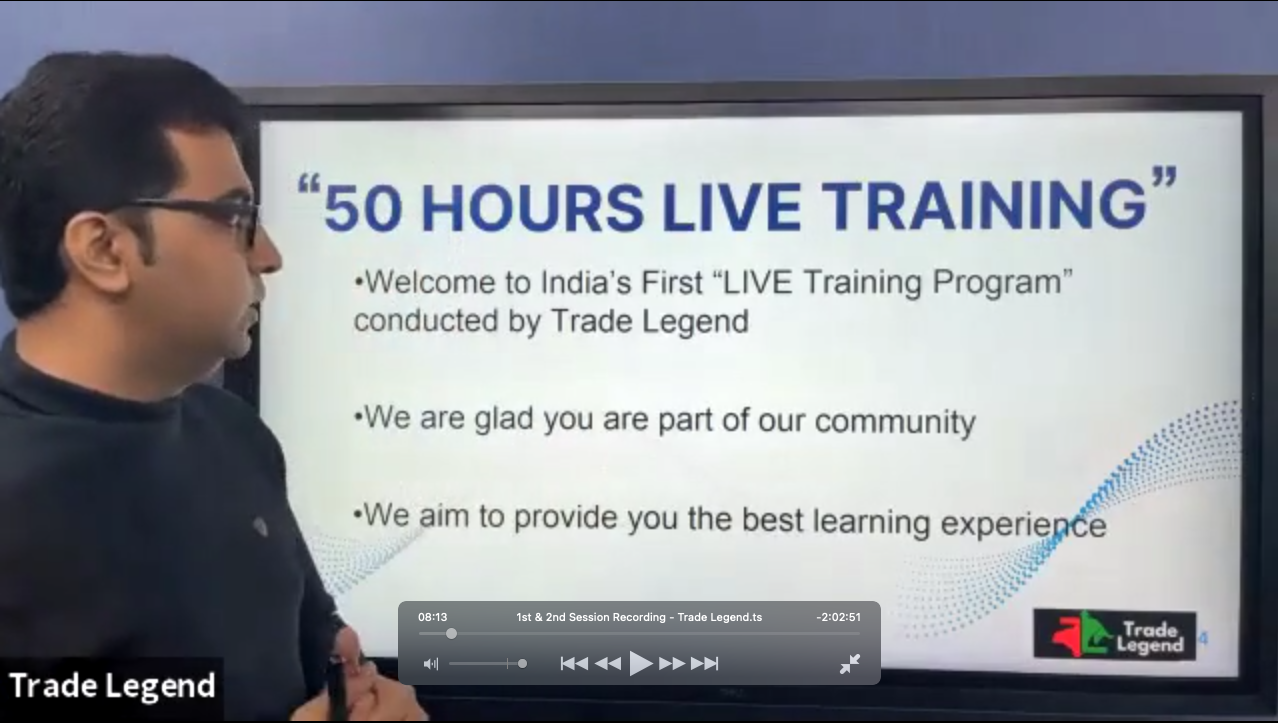 “50 HOURS LIVE TRAINING”

•Welcome to India’s First “LIVE Training Program” conducted by Trade Legend

•We are glad you are part of our community

•We aim to provide you the best learning experience

Trade Legend

4

08:13 1st & 2nd Session Recording - Trade Legend.ts -2:02:51

Trade Legend